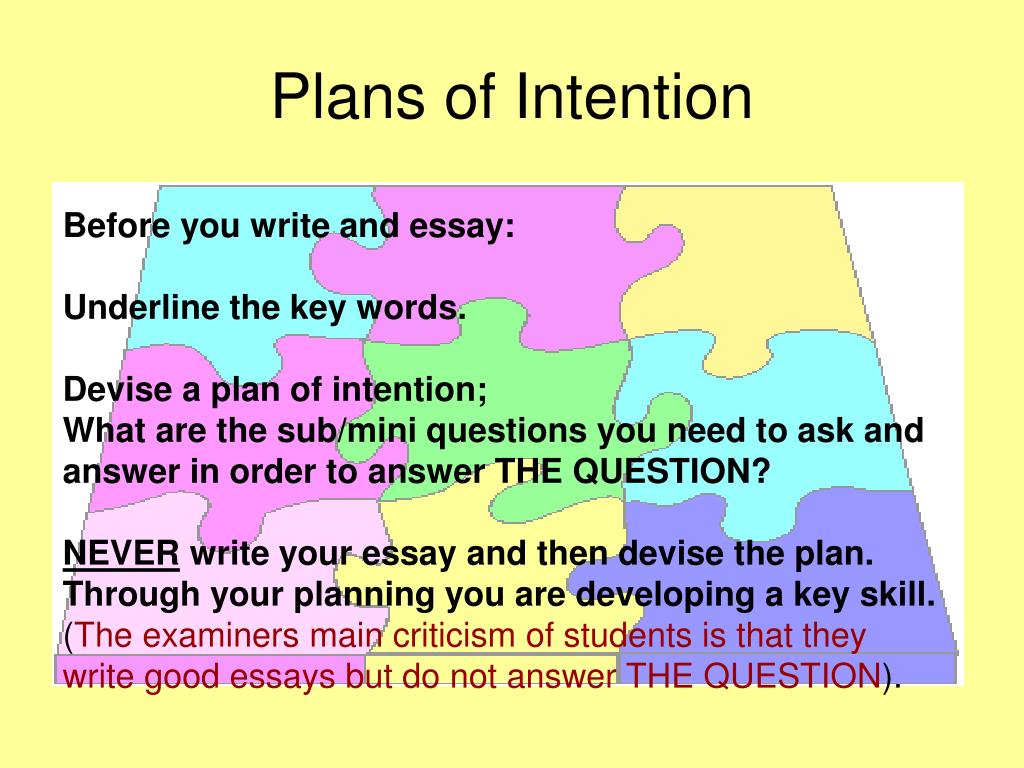 Plans of Intention

Before you write and essay:

Underline the key words.

Devise a plan of intention;
What are the sub/mini questions you need to ask and answer in order to answer THE QUESTION?

NEVER write your essay and then devise the plan. Through your planning you are developing a key skill. (The examiners main criticism of students is that they write good essays but do not answer THE QUESTION).